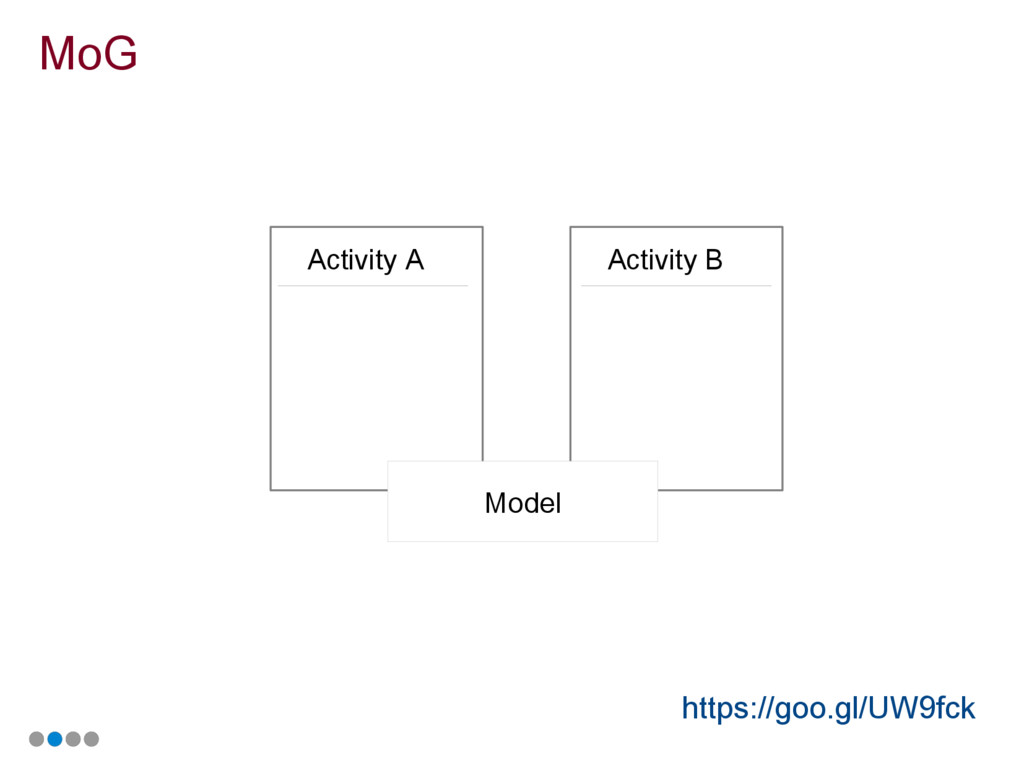 MoG

Activity A

Activity B

Model

https://goo.gl/UW9fck